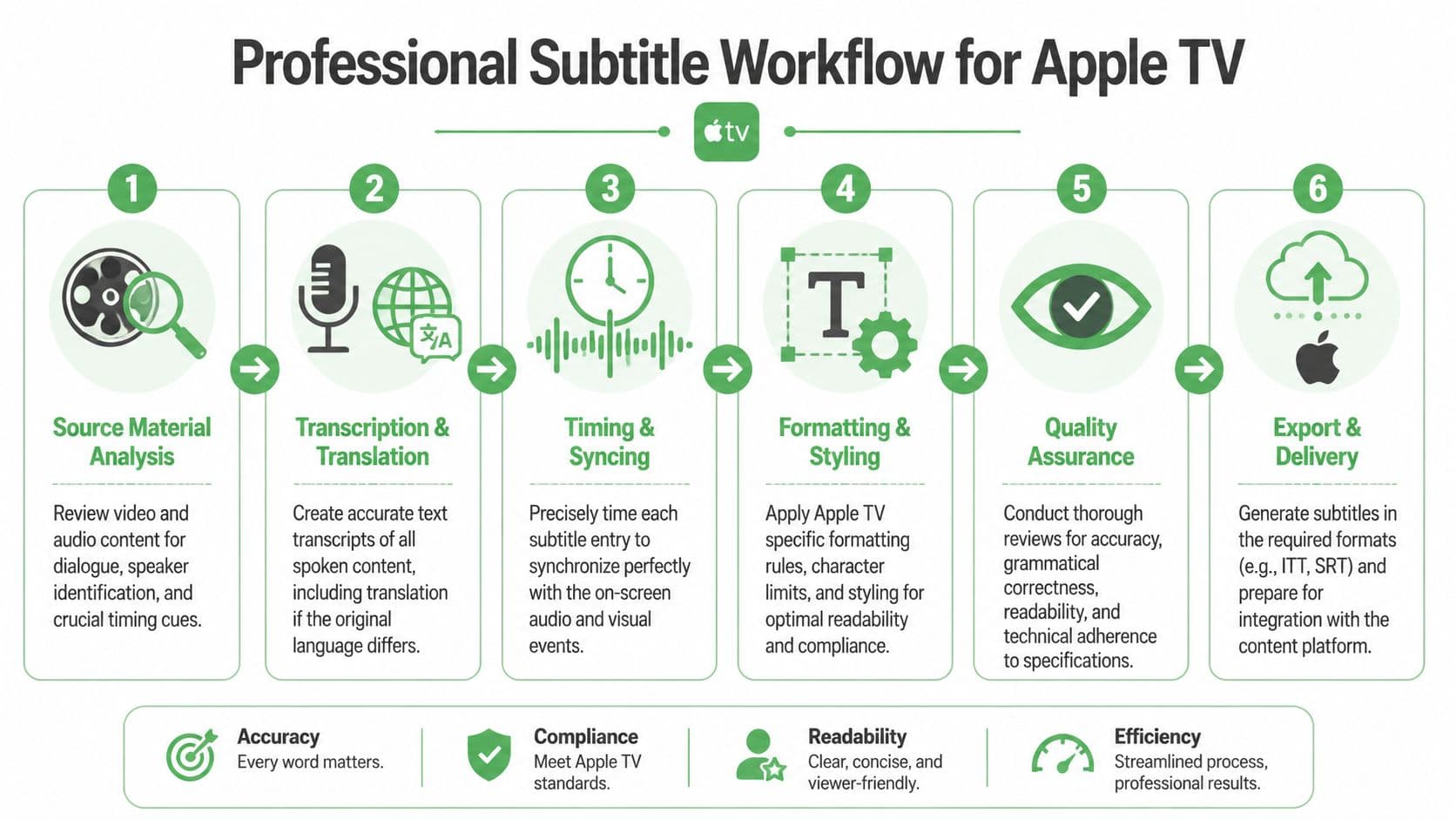 Professional Subtitle Workflow for Apple TV

tv

1

Source Material Analysis

Review video and audio content for dialogue, speaker identification, and crucial timing cues.

2

文A

Transcription & Translation

Create accurate text transcripts of all spoken content, including translation if the original language differs.

3

Timing & Syncing

Precisely time each subtitle entry to synchronize perfectly with the on-screen audio and visual events.

4

T

Formatting & Styling

Apply Apple TV specific formatting rules, character limits, and styling for optimal readability and compliance.

5

Quality Assurance

Conduct thorough reviews for accuracy, grammatical correctness, readability, and technical adherence to specifications.

6

Export & Delivery

Generate subtitles in the required formats (e.g., ITT, SRT) and prepare for integration with the content platform.

Accuracy
Every word matters.

Compliance
Meet Apple TV standards.

Readability
Clear, concise, and viewer-friendly.

Efficiency
Streamlined process, professional results.